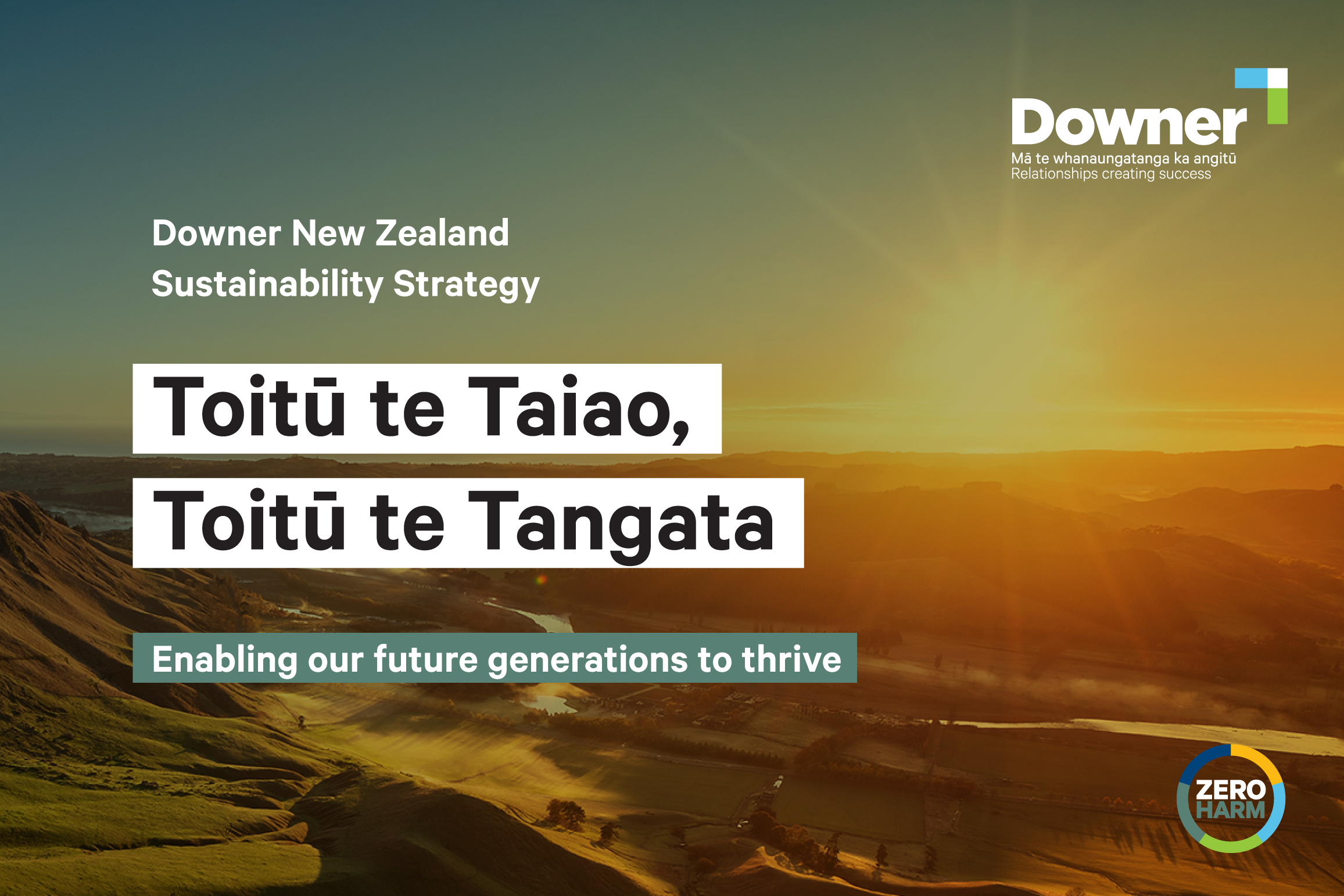 Downer
Mā te whanaungatanga ka angitū
Relationships creating success

Downer New Zealand
Sustainability Strategy

Toitū te Taiao,
Toitū te Tangata

Enabling our future generations to thrive

ZERO HARM